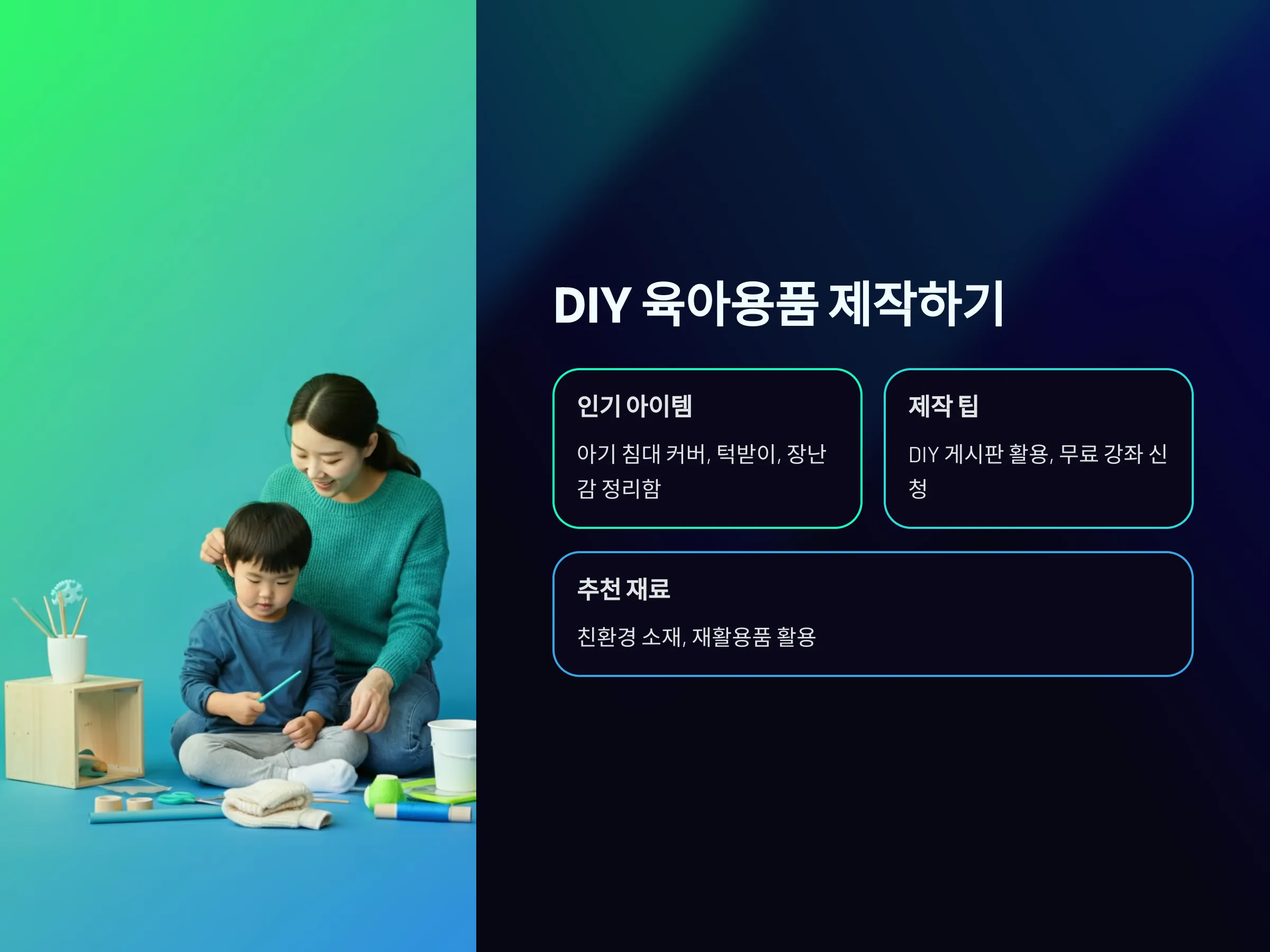 DIY 육아용품 제작하기

인기 아이템

아기 침대 커버, 턱받이, 장난감 정리함

제작 팁

DIY 게시판 활용, 무료 강좌 신청

추천 재료

친환경 소재, 재활용품 활용